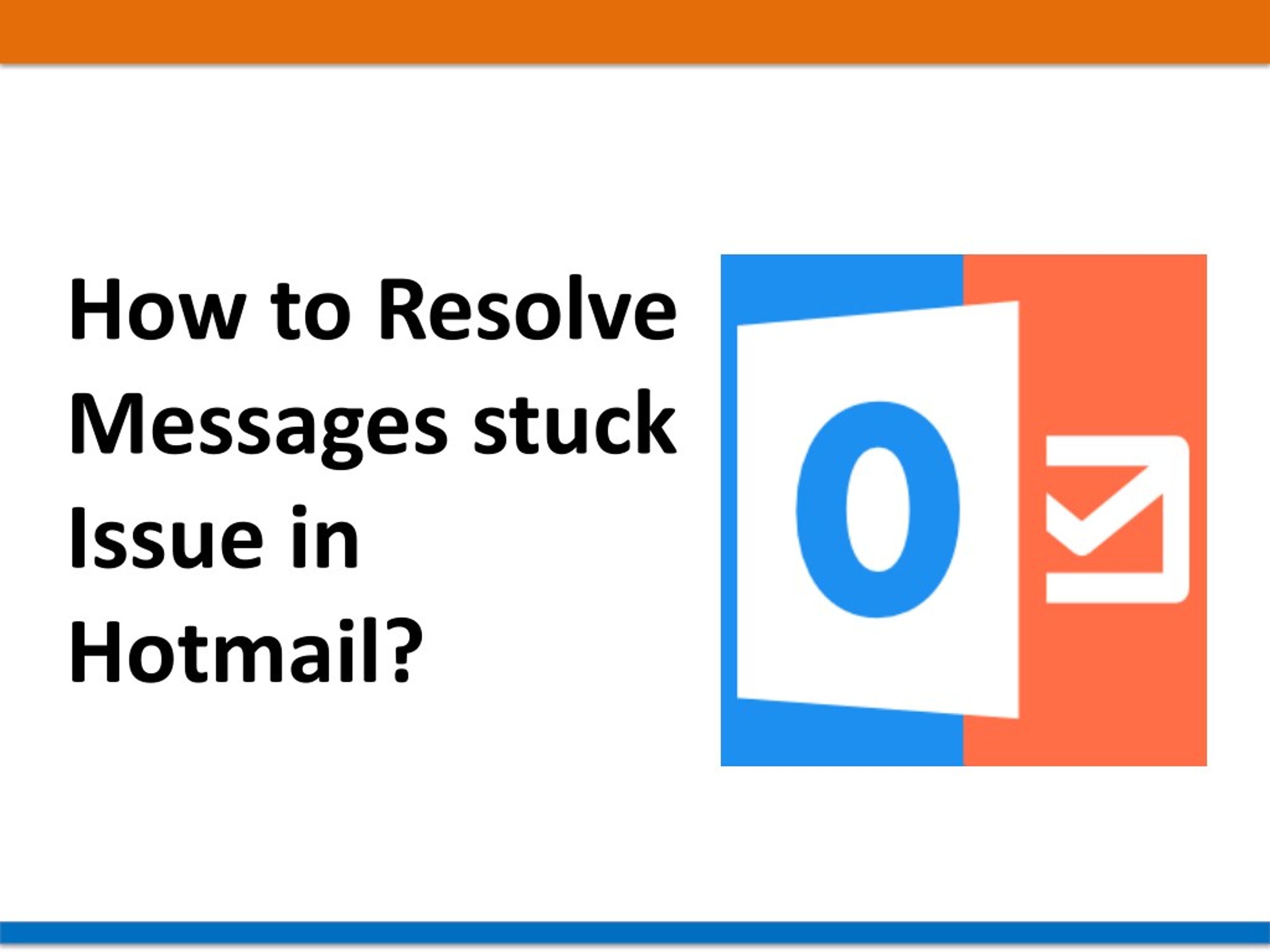 How to Resolve Messages stuck Issue in Hotmail?

O